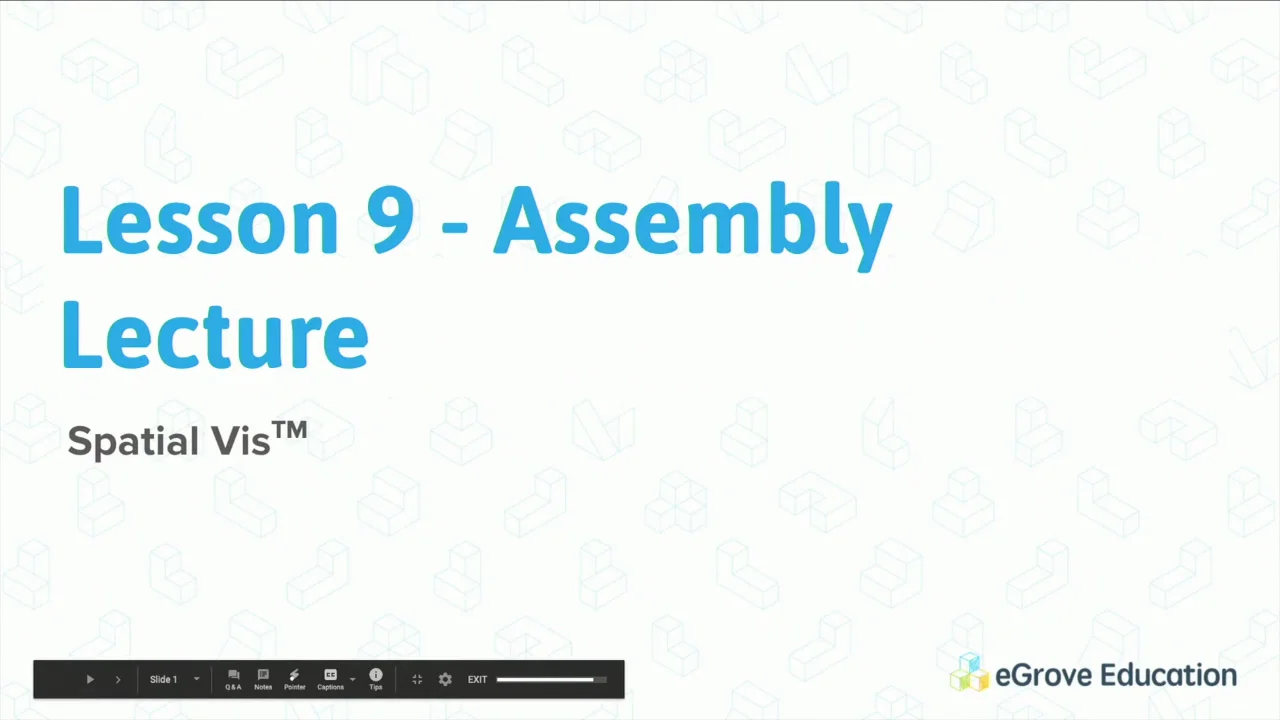 Lesson 9 - Assembly Lecture

Spatial Vis™

Slide 1 Q & A Notes Pointer Captions Tips EXIT

eGrove Education